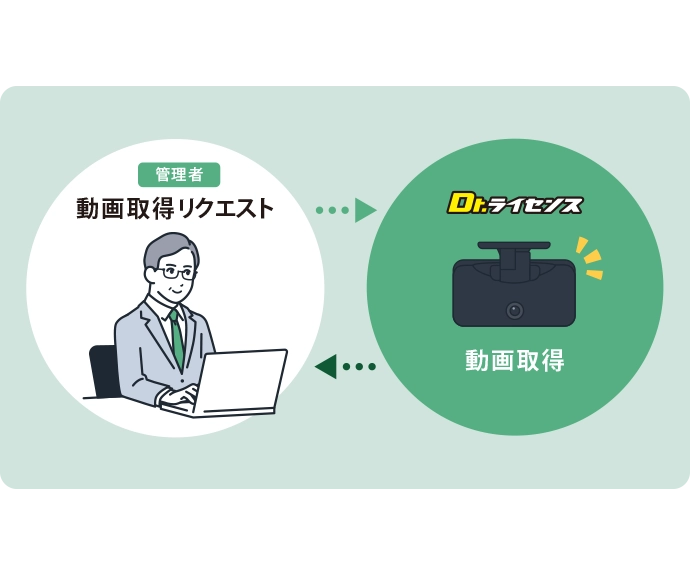 管理者
動画取得リクエスト

Dr.ライセンス

動画取得